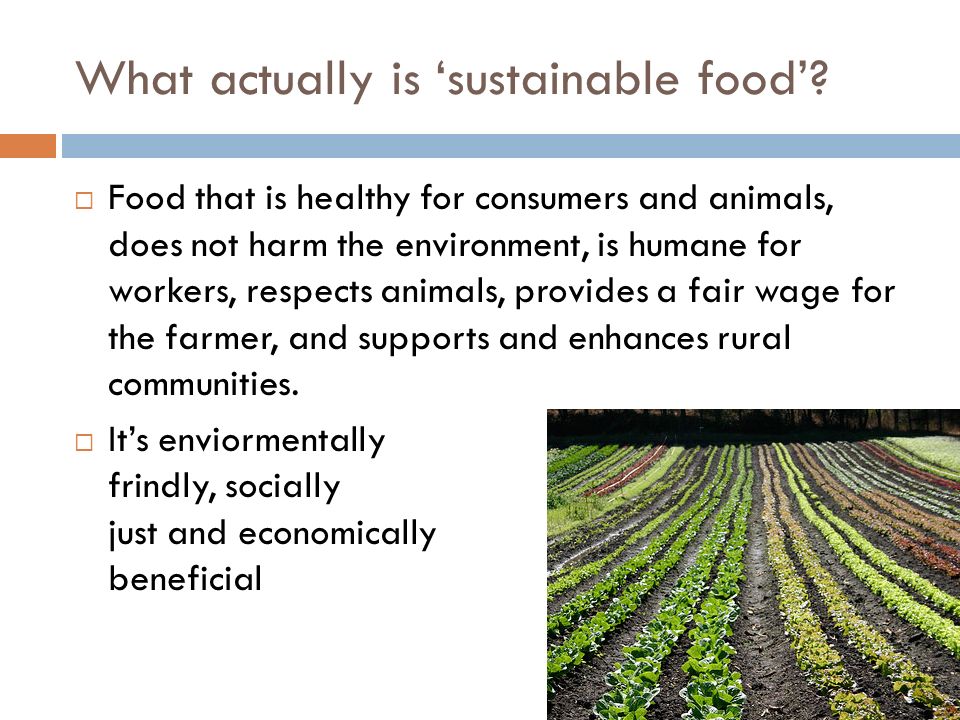 What actually is ‘sustainable food’?

□ Food that is healthy for consumers and animals, does not harm the environment, is humane for workers, respects animals, provides a fair wage for the farmer, and supports and enhances rural communities.

□ It’s enviormentally frindly, socially just and economically beneficial